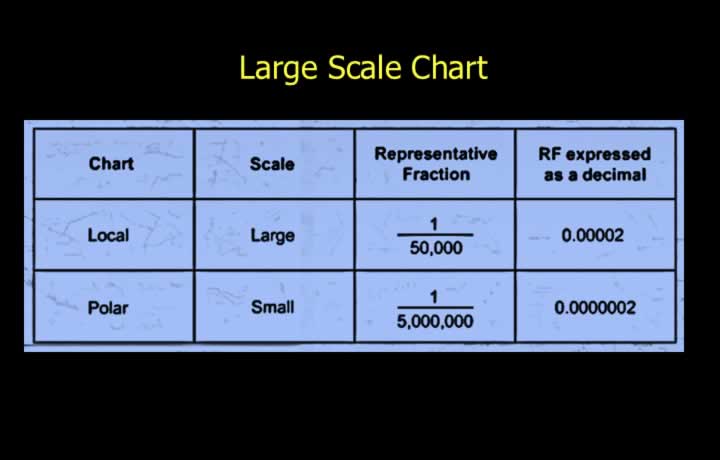 Large Scale Chart

| Chart | Scale | Representative Fraction | RF expressed as a decimal |
|---|---|---|---|
| Local | Large | $\frac{1}{50,000}$ | 0.00002 |
| Polar | Small | $\frac{1}{5,000,000}$ | 0.0000002 |